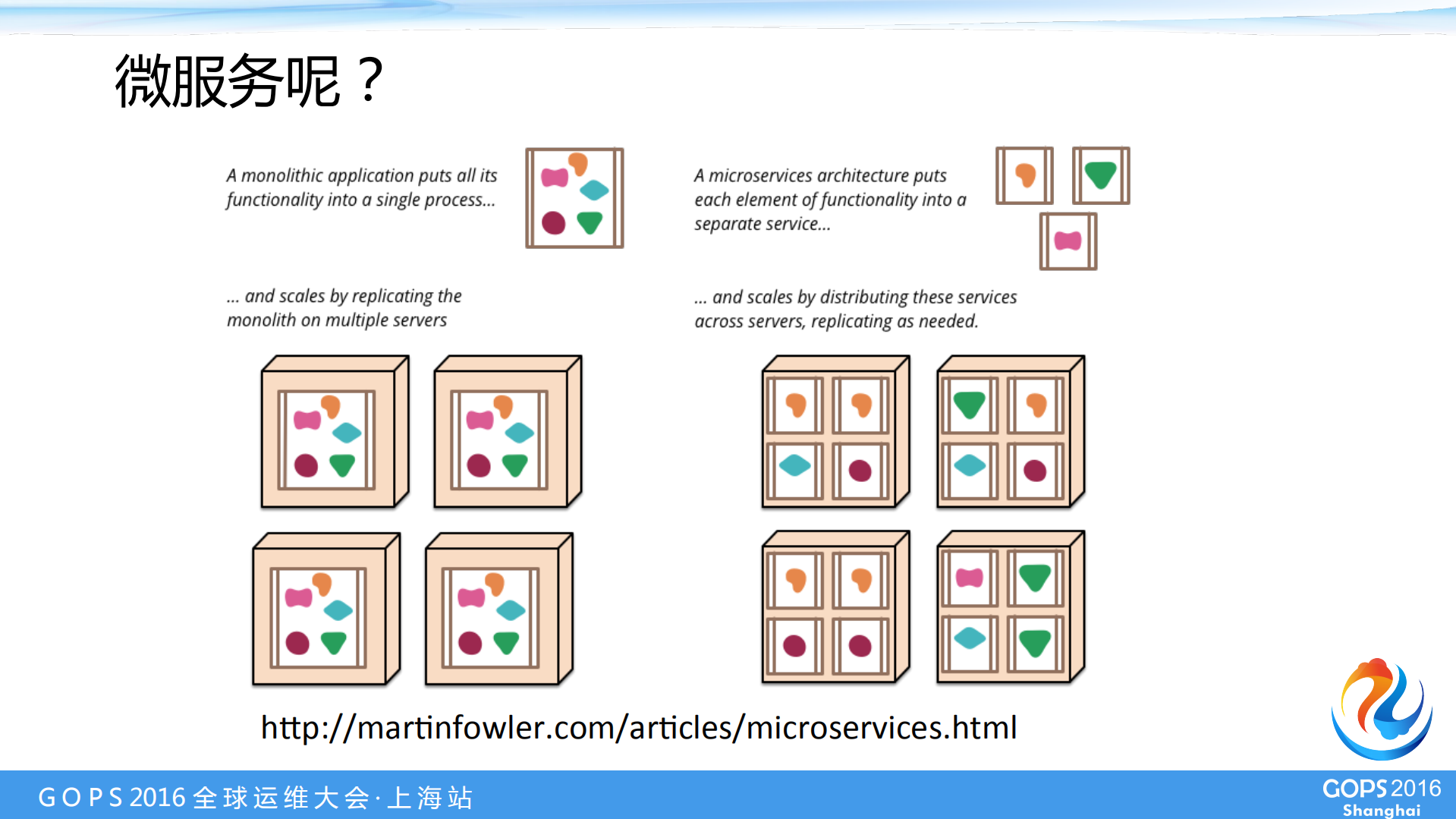 微服务呢？

A monolithic application puts all its functionality into a single process...

... and scales by replicating the monolith on multiple servers

A microservices architecture puts each element of functionality into a separate service...

... and scales by distributing these services across servers, replicating as needed.

http://martinfowler.com/articles/microservices.html

GOPS 2016 全球运维大会·上海站

GOPS 2016 Shanghai